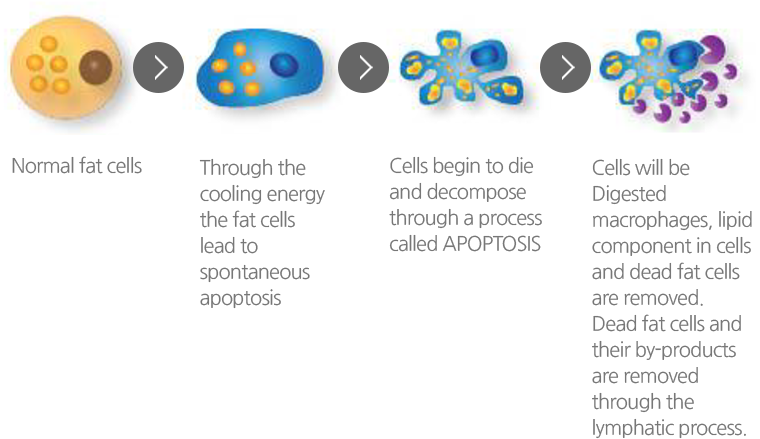 Normal fat cells

Through the cooling energy the fat cells lead to spontaneous apoptosis

Cells begin to die and decompose through a process called APOPTOSIS

Cells will be Digested macrophages, lipid component in cells and dead fat cells are removed. Dead fat cells and their by-products are removed through the lymphatic process.